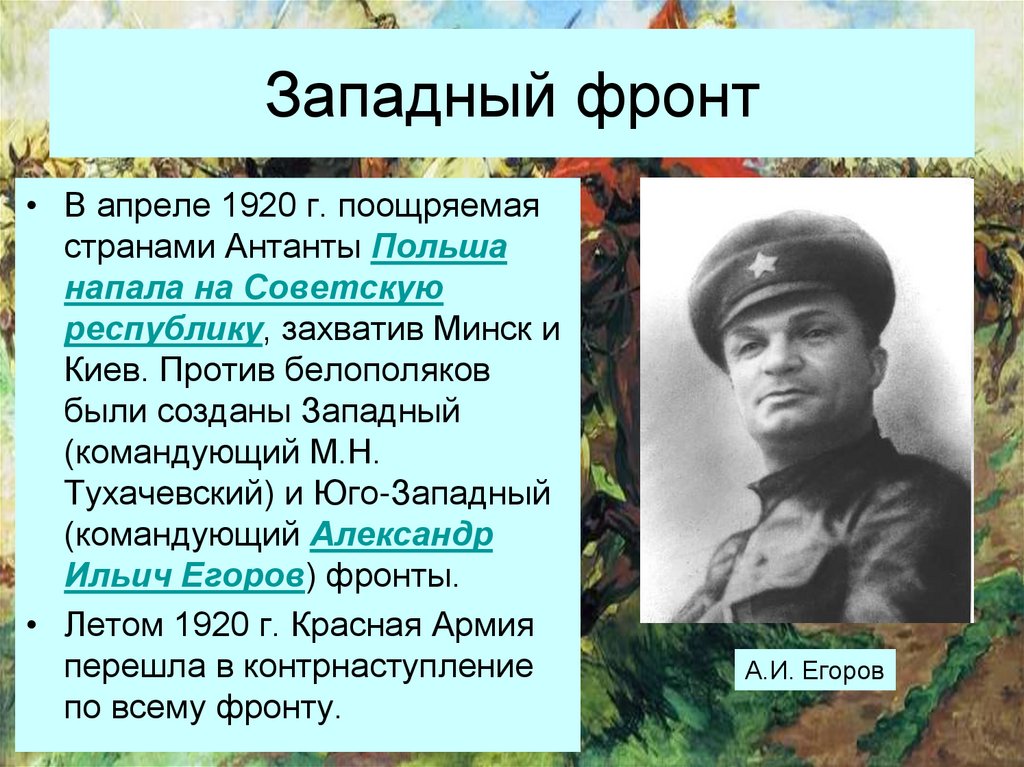 Западный фронт

• В апреле 1920 г. поощряемая странами Антанты Польша напала на Советскую республику, захватив Минск и Киев. Против белополяков были созданы Западный (командующий М.Н. Тухачевский) и Юго-Западный (командующий Александр Ильич Егоров) фронты.

• Летом 1920 г. Красная Армия перешла в контрнаступление по всему фронту.

А.И. Егоров